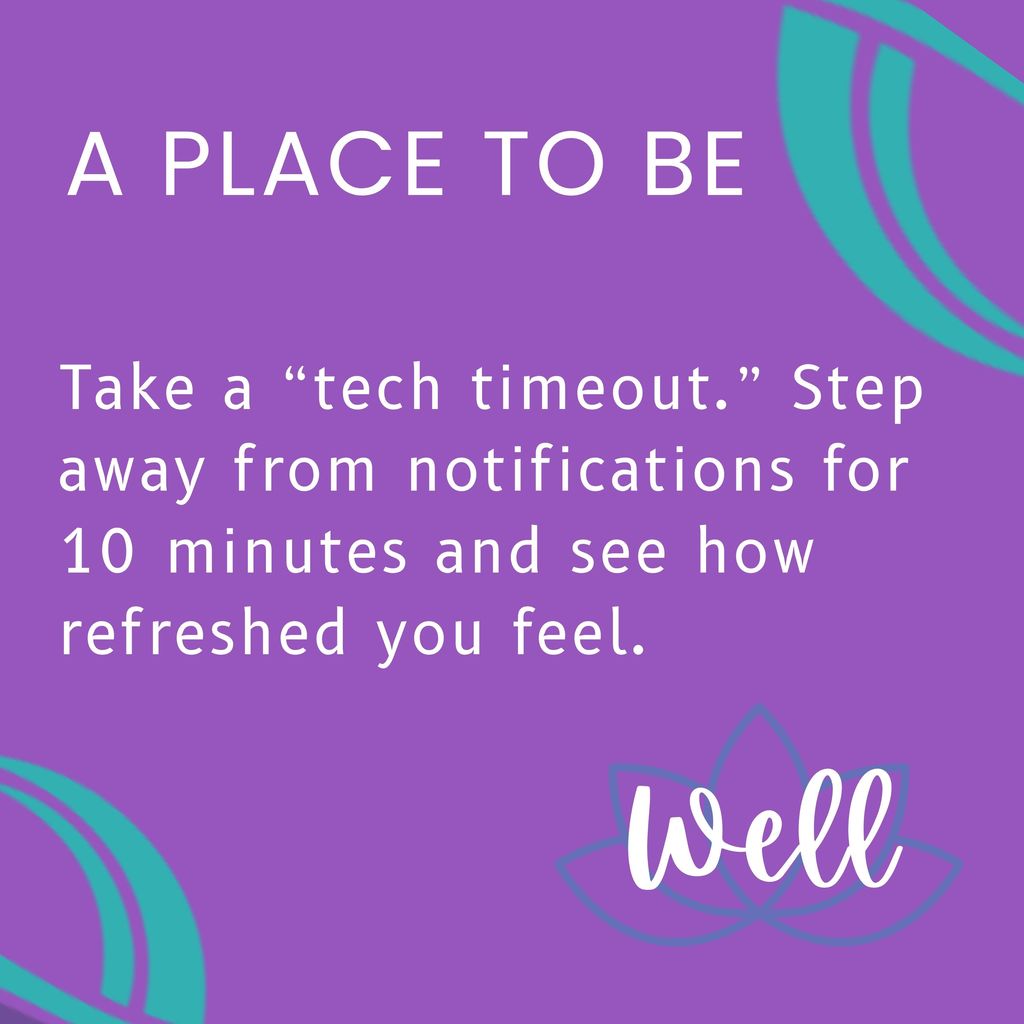 A PLACE TO BE

Take a “tech timeout.” Step away from notifications for 10 minutes and see how refreshed you feel.

Well